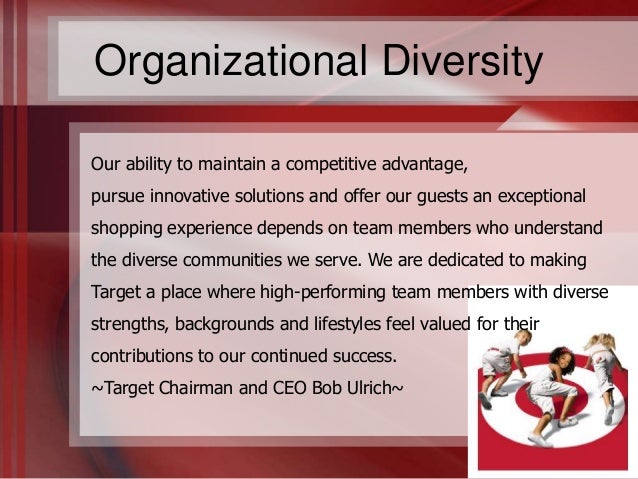 Organizational Diversity

Our ability to maintain a competitive advantage, pursue innovative solutions and offer our guests an exceptional shopping experience depends on team members who understand the diverse communities we serve. We are dedicated to making Target a place where high-performing team members with diverse strengths, backgrounds and lifestyles feel valued for their contributions to our continued success.
~Target Chairman and CEO Bob Ulrich~